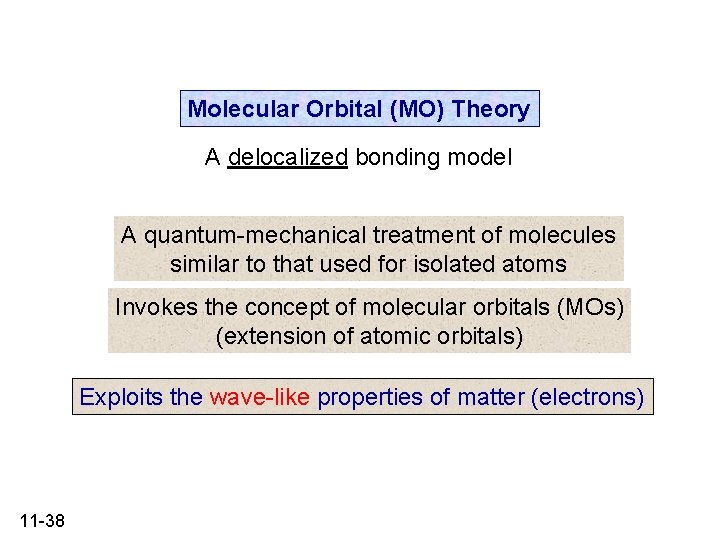 Molecular Orbital (MO) Theory

A delocalized bonding model

A quantum-mechanical treatment of molecules similar to that used for isolated atoms

Invokes the concept of molecular orbitals (MOs) (extension of atomic orbitals)

Exploits the wave-like properties of matter (electrons)

11-38